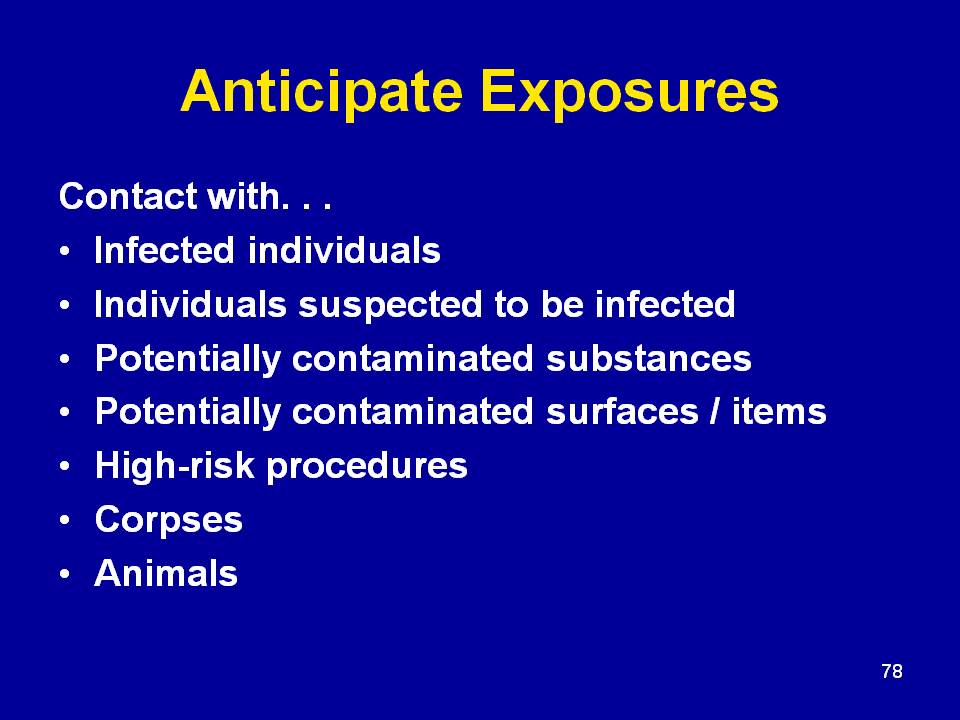 Anticipate Exposures

Contact with. . .

• Infected individuals
• Individuals suspected to be infected
• Potentially contaminated substances
• Potentially contaminated surfaces / items
• High-risk procedures
• Corpses
• Animals

78